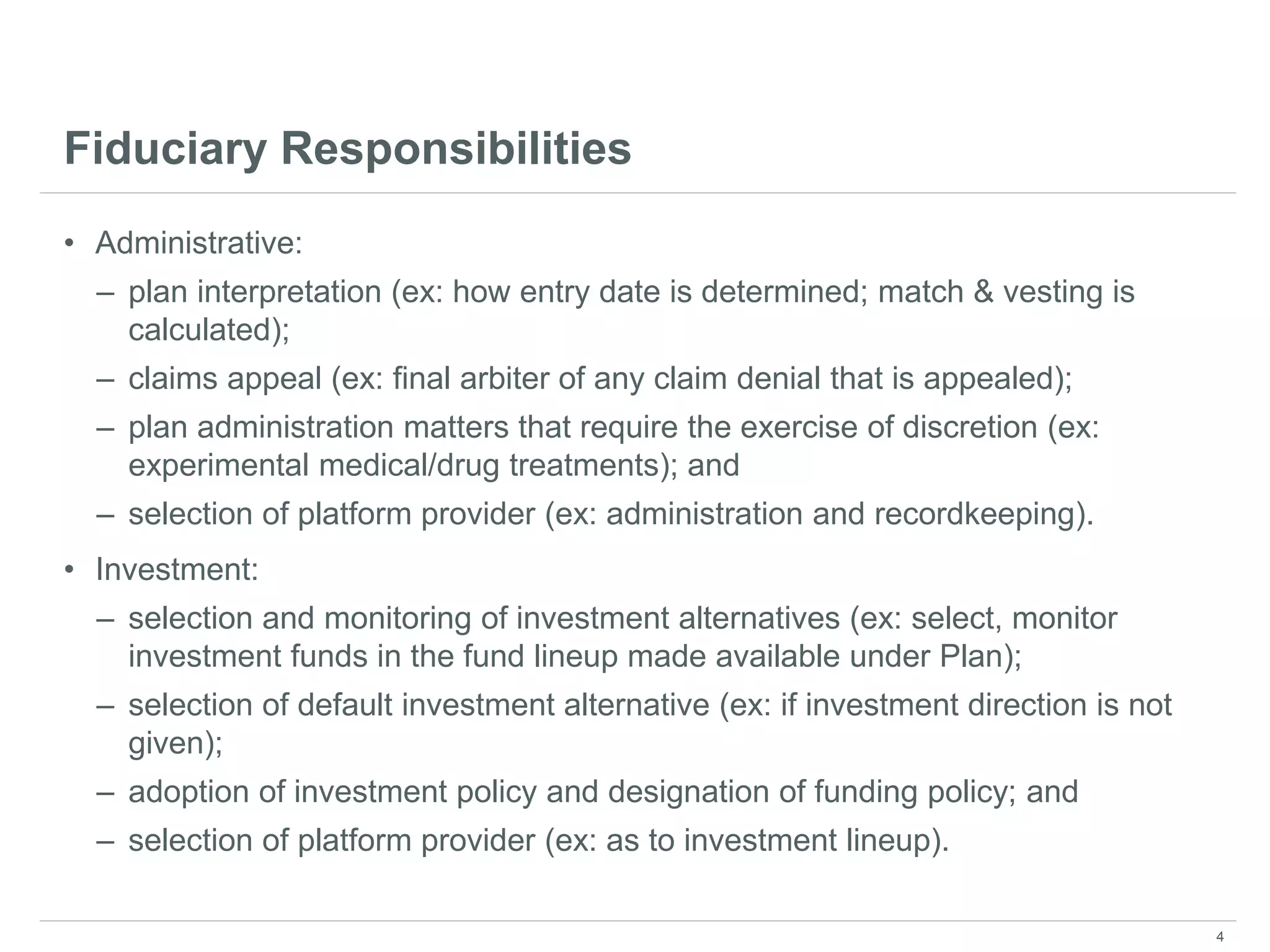 Fiduciary Responsibilities

• Administrative:
– plan interpretation (ex: how entry date is determined; match & vesting is calculated);
– claims appeal (ex: final arbiter of any claim denial that is appealed);
– plan administration matters that require the exercise of discretion (ex: experimental medical/drug treatments); and
– selection of platform provider (ex: administration and recordkeeping).

• Investment:
– selection and monitoring of investment alternatives (ex: select, monitor investment funds in the fund lineup made available under Plan);
– selection of default investment alternative (ex: if investment direction is not given);
– adoption of investment policy and designation of funding policy; and
– selection of platform provider (ex: as to investment lineup).

4